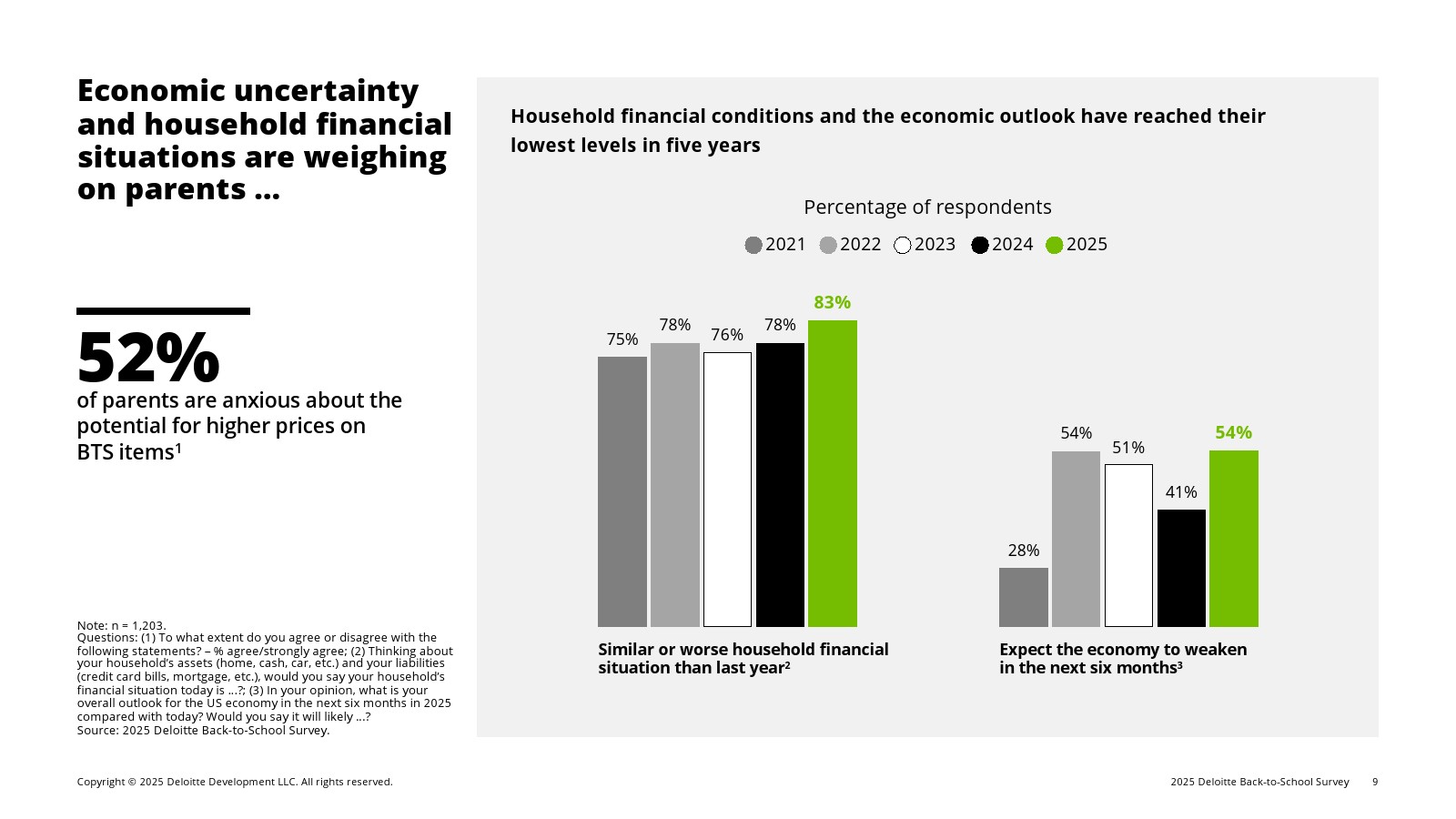 Economic uncertainty and household financial situations are weighing on parents …

52%

of parents are anxious about the potential for higher prices on BTS items¹

Note: n = 1,203.
Questions: (1) To what extent do you agree or disagree with the following statements? – % agree/strongly agree; (2) Thinking about your household's assets (home, cash, car, etc.) and your liabilities (credit card bills, mortgage, etc.), would you say your household's financial situation today is …?; (3) In your opinion, what is your overall outlook for the US economy in the next six months in 2025 compared with today? Would you say it will likely …?
Source: 2025 Deloitte Back-to-School Survey.

Household financial conditions and the economic outlook have reached their lowest levels in five years

Percentage of respondents

2021 2022 2023 2024 2025

75% 78% 76% 78% 83%

Similar or worse household financial situation than last year²

28% 54% 51% 41% 54%

Expect the economy to weaken in the next six months³

Copyright © 2025 Deloitte Development LLC. All rights reserved.

2025 Deloitte Back-to-School Survey 9